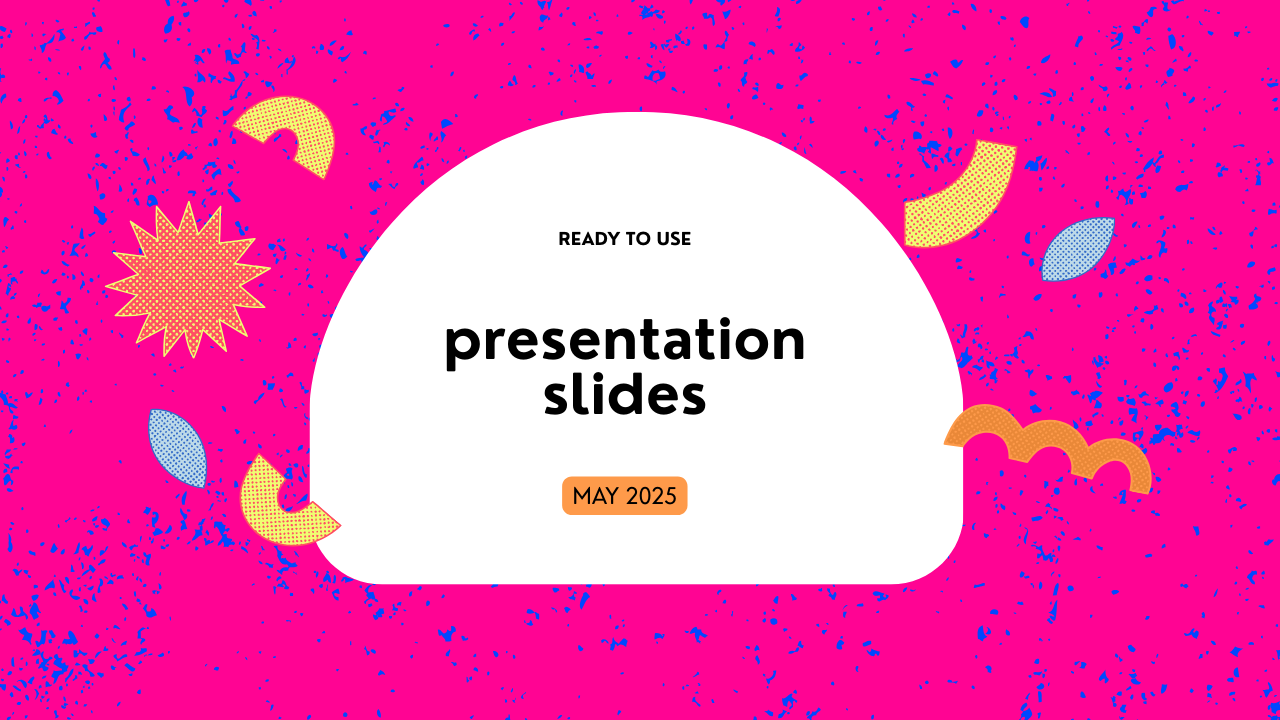 READY TO USE

presentation slides

MAY 2025